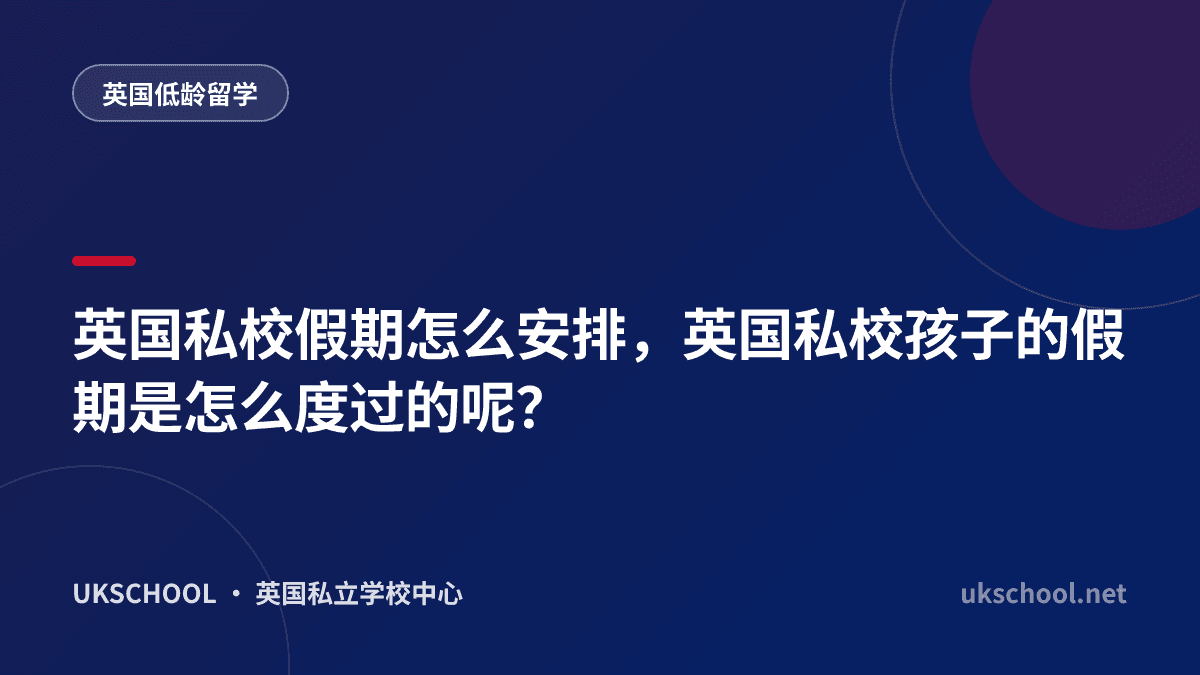 英国低龄留学

英国私校假期怎么安排，英国私校孩子的假期是怎么度过的呢?

UKSCHOOL · 英国私立学校中心

ukschool.net